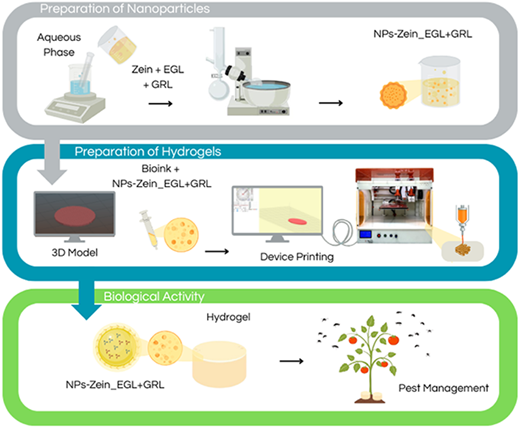 Preparation of Nanoparticles

Aqueous Phase

Zein + EGL + GRL

NPs-Zein_EGL+GRL

Preparation of Hydrogels

Bioink + NPs-Zein_EGL+GRL

3D Model

Device Printing

Biological Activity

Hydrogel

NPs-Zein_EGL+GRL

Pest Management